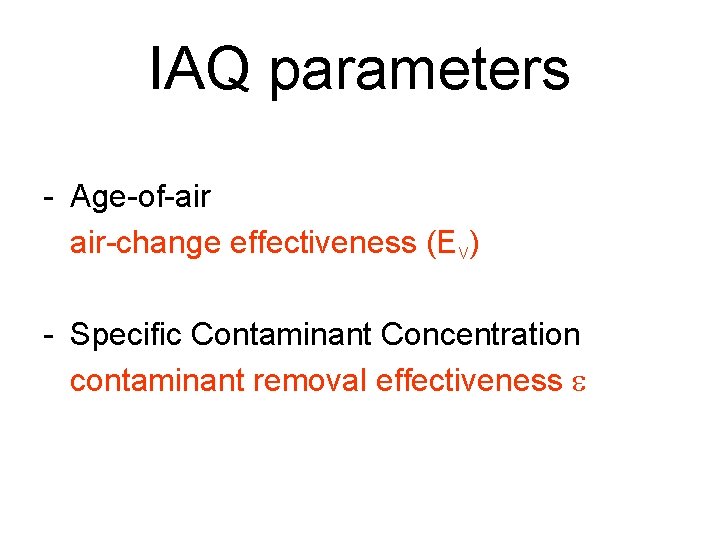 IAQ parameters

- Age-of-air
air-change effectiveness ($E_V$)

- Specific Contaminant Concentration
contaminant removal effectiveness $\varepsilon$